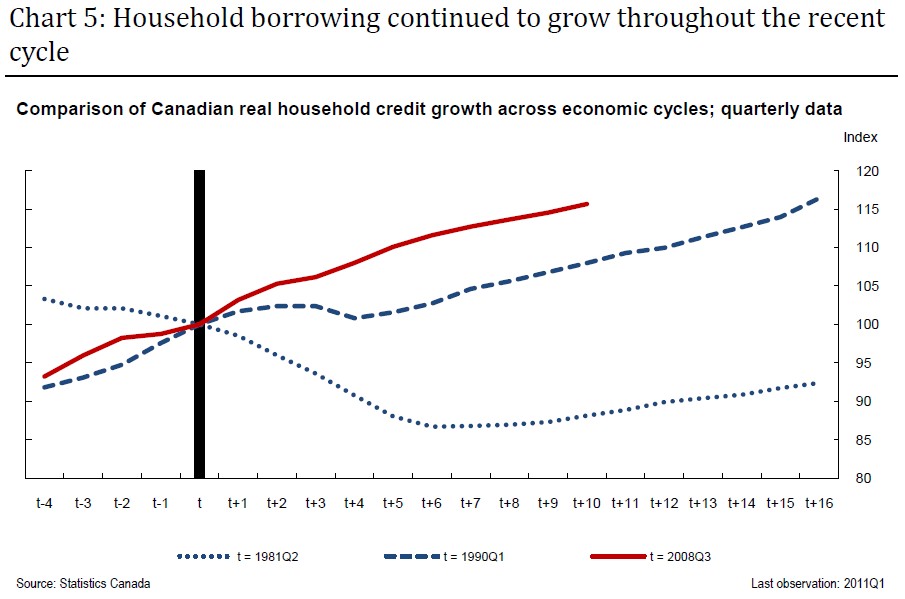 Chart 5: Household borrowing continued to grow throughout the recent cycle

Comparison of Canadian real household credit growth across economic cycles; quarterly data

Index

120
115
110
105
100
95
90
85
80

t-4 t-3 t-2 t-1 t t+1 t+2 t+3 t+4 t+5 t+6 t+7 t+8 t+9 t+10 t+11 t+12 t+13 t+14 t+15 t+16

t = 1981Q2
t = 1990Q1
t = 2008Q3

Source: Statistics Canada

Last observation: 2011Q1